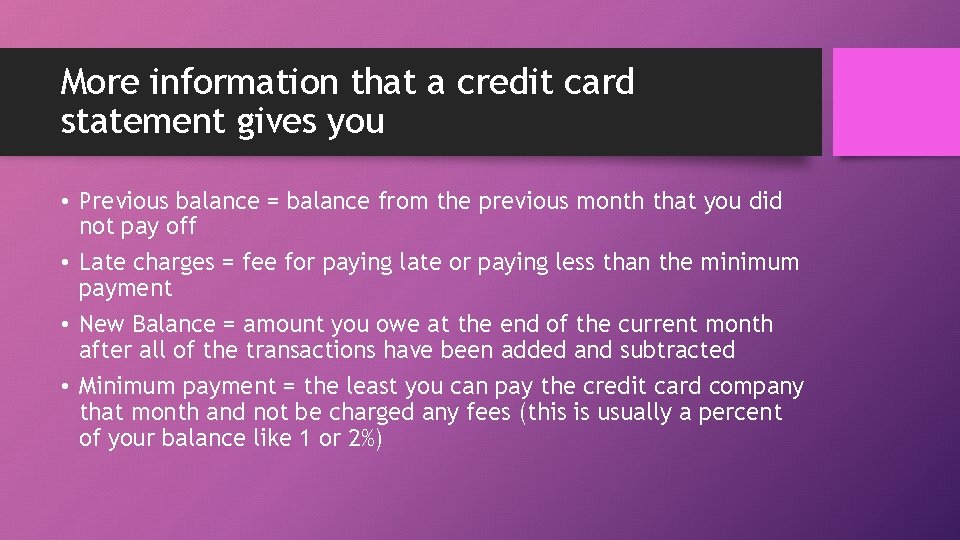 More information that a credit card statement gives you

• Previous balance = balance from the previous month that you did not pay off
• Late charges = fee for paying late or paying less than the minimum payment
• New Balance = amount you owe at the end of the current month after all of the transactions have been added and subtracted
• Minimum payment = the least you can pay the credit card company that month and not be charged any fees (this is usually a percent of your balance like 1 or 2%)